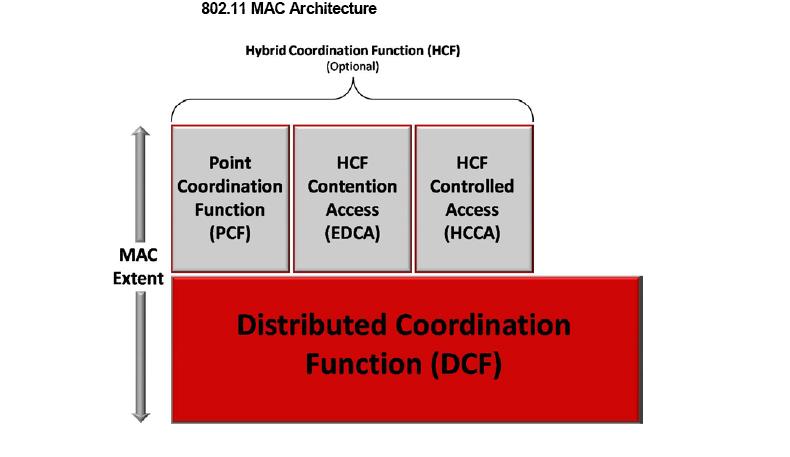 802.11 MAC Architecture

Hybrid Coordination Function (HCF)
(Optional)

Point Coordination Function (PCF)

HCF Contention Access (EDCA)

HCF Controlled Access (HCCA)

MAC Extent

Distributed Coordination Function (DCF)